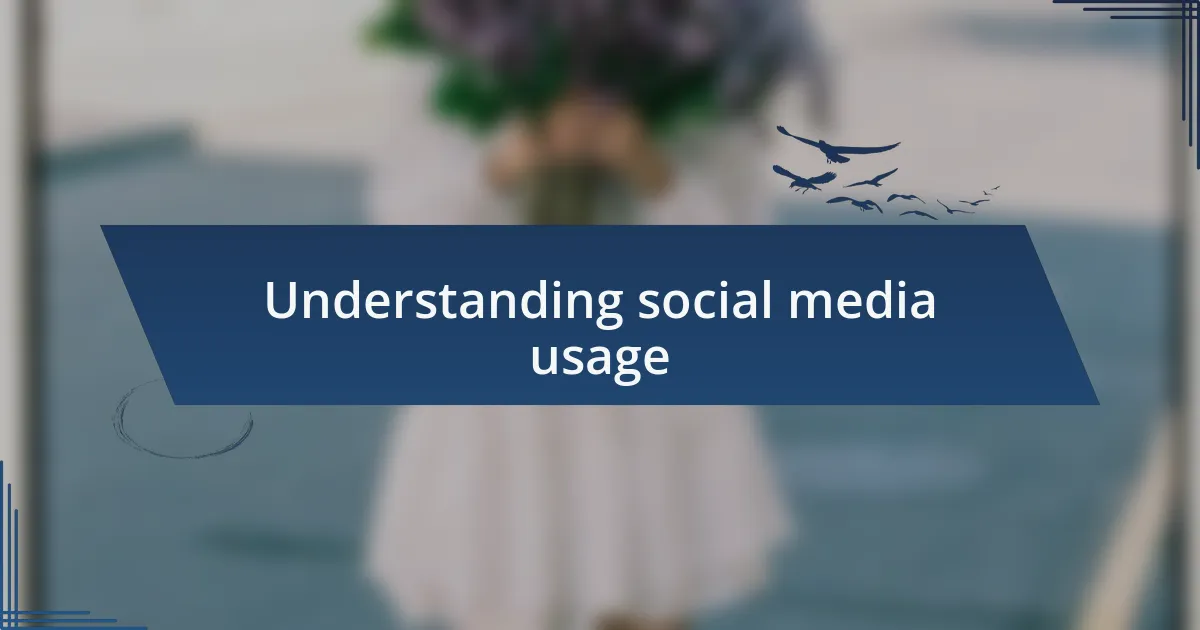 Understanding social media usage